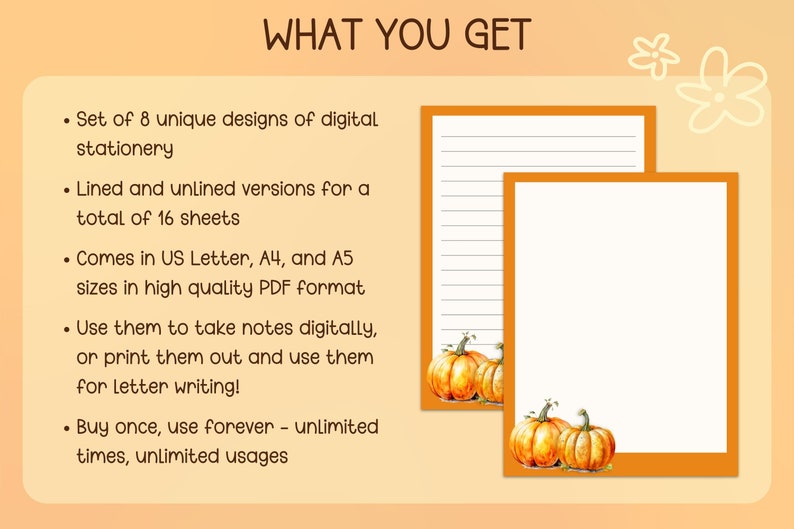 WHAT YOU GET

• Set of 8 unique designs of digital stationery

• Lined and unlined versions for a total of 16 sheets

• Comes in US Letter, A4, and A5 sizes in high quality PDF format

• Use them to take notes digitally, or print them out and use them for letter writing!

• Buy once, use forever - unlimited times, unlimited usages